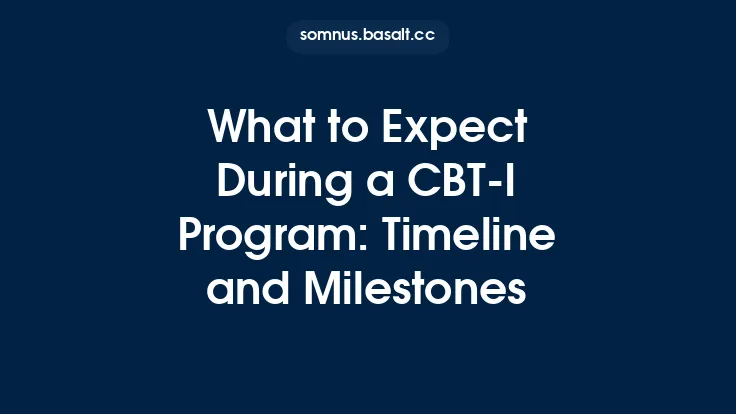 somnus.basalt.cc

What to Expect During a CBT-I Program: Timeline and Milestones